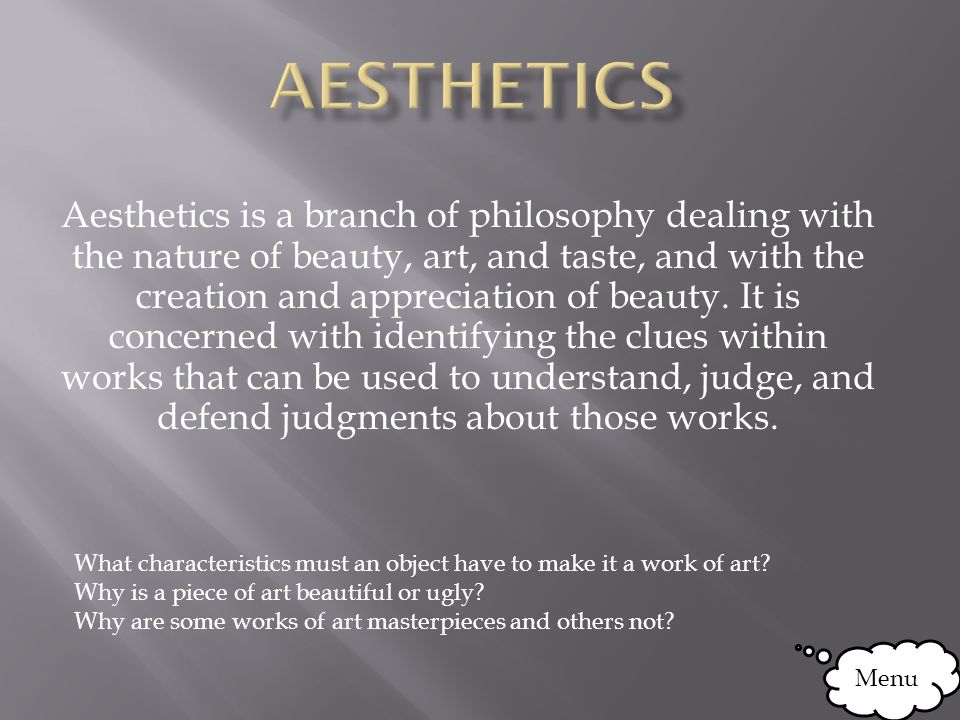 AESTHETICS

Aesthetics is a branch of philosophy dealing with the nature of beauty, art, and taste, and with the creation and appreciation of beauty. It is concerned with identifying the clues within works that can be used to understand, judge, and defend judgments about those works.

What characteristics must an object have to make it a work of art?
Why is a piece of art beautiful or ugly?
Why are some works of art masterpieces and others not?

Menu